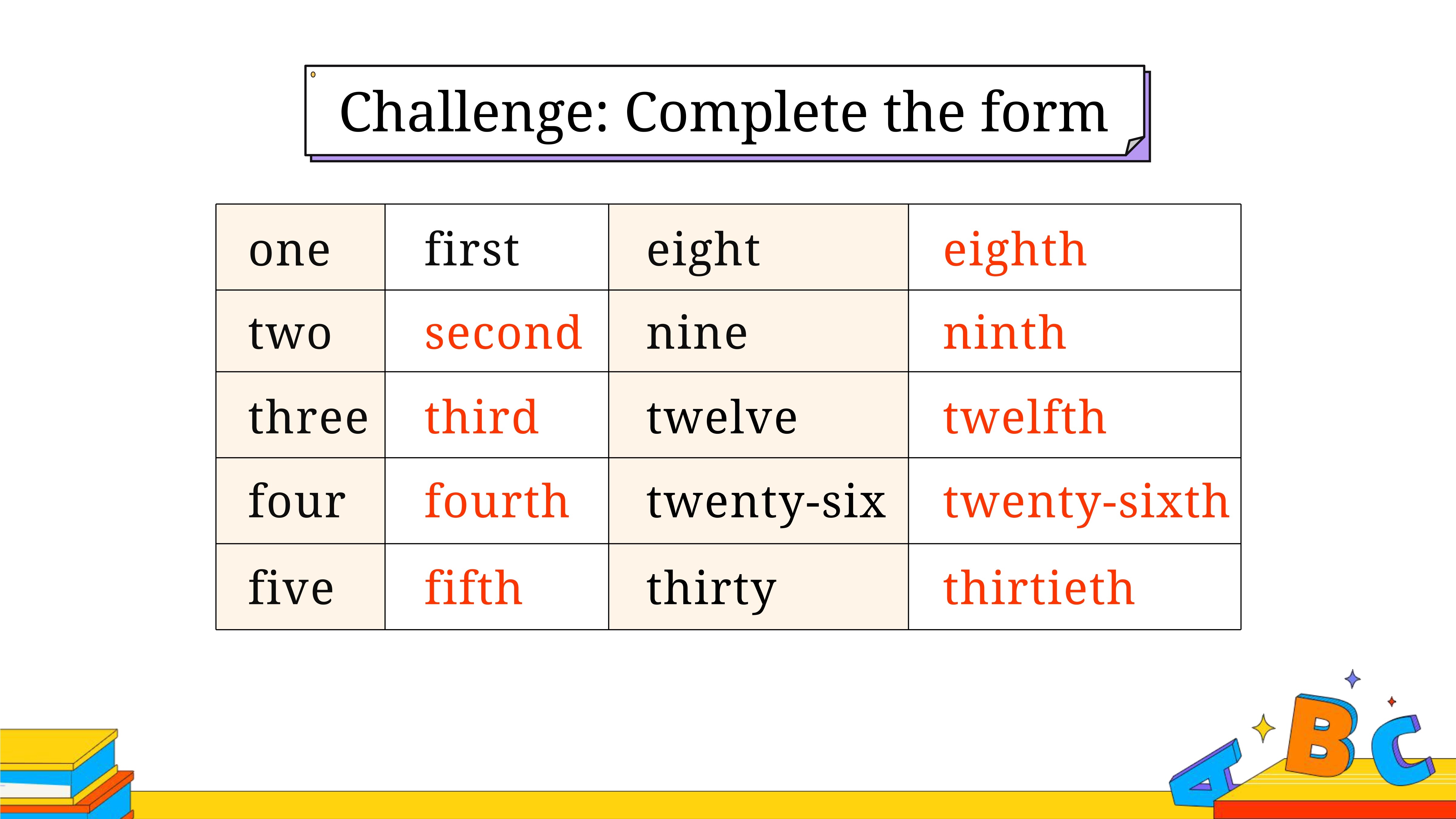 Challenge: Complete the form

| one | first | eight | eighth |
|---|---|---|---|
| two | second | nine | ninth |
| three | third | twelve | twelfth |
| four | fourth | twenty-six | twenty-sixth |
| five | fifth | thirty | thirtieth |

A B C